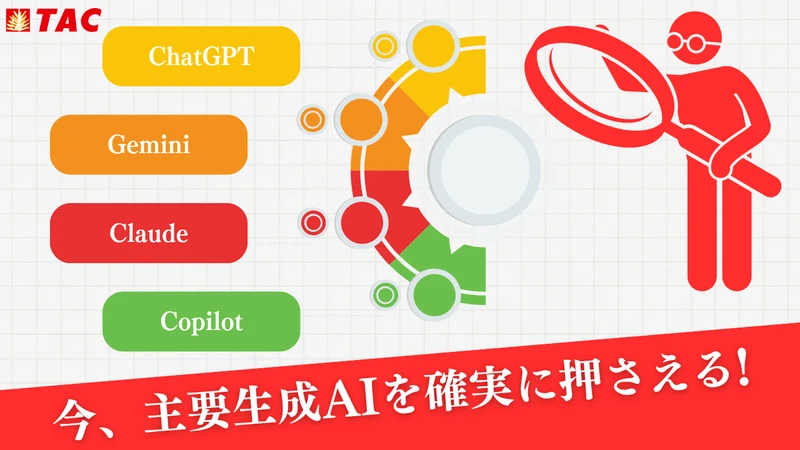 TAC

ChatGPT

Gemini

Claude

Copilot

今、主要生成AIを確実に押さえる!